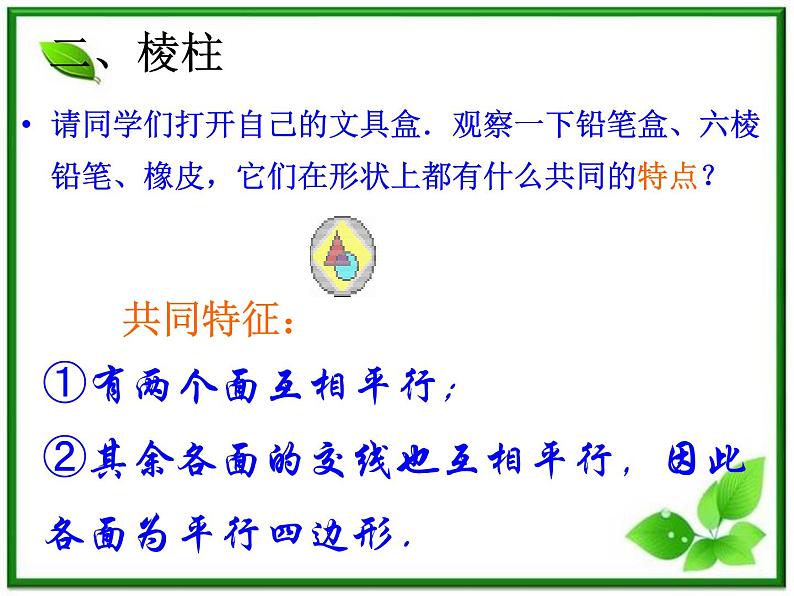 二、棱柱

• 请同学们打开自己的文具盒．观察一下铅笔盒、六棱铅笔、橡皮，它们在形状上都有什么共同的特点？

共同特征：

①有两个面互相平行；

②其余各面的交线也互相平行，因此各面为平行四边形．